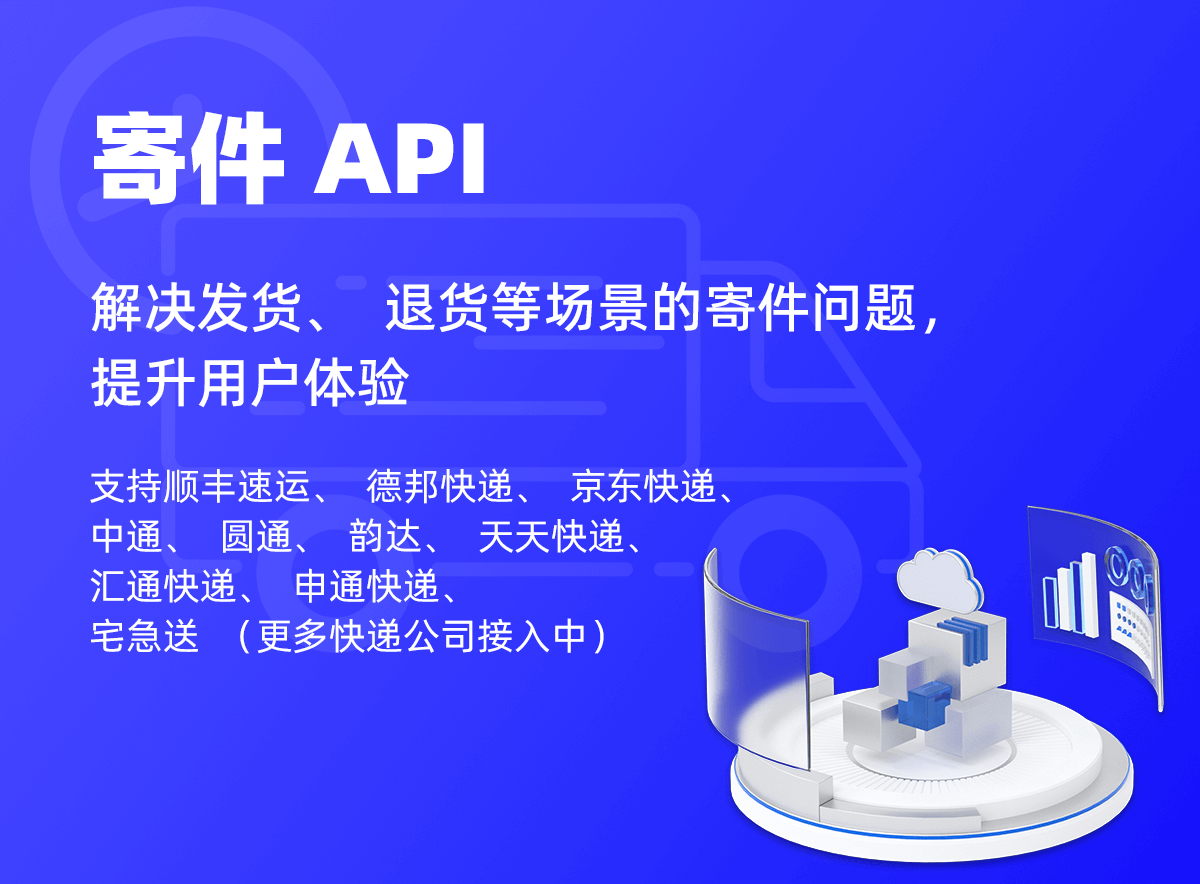 寄件 API

解决发货、 退货等场景的寄件问题，提升用户体验

支持顺丰速运、 德邦快递、 京东快递、中通、 圆通、 韵达、 天天快递、汇通快递、 申通快递、宅急送 （更多快递公司接入中）